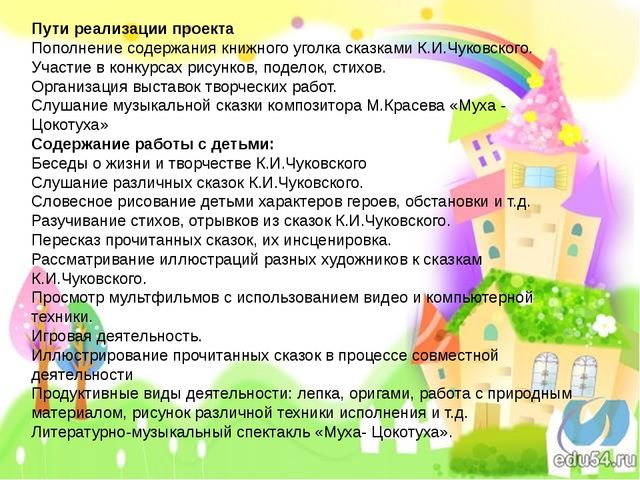 Пути реализации проекта
Пополнение содержания книжного уголка сказками К.И.Чуковского.
Участие в конкурсах рисунков, поделок, стихов.
Организация выставок творческих работ.
Слушание музыкальной сказки композитора М.Красева «Муха - Цокотуха»
Содержание работы с детьми:
Беседы о жизни и творчестве К.И.Чуковского
Слушание различных сказок К.И.Чуковского.
Словесное рисование детьми характеров героев, обстановки и т.д.
Разучивание стихов, отрывков из сказок К.И.Чуковского.
Пересказ прочитанных сказок, их инсценировка.
Рассматривание иллюстраций разных художников к сказкам К.И.Чуковского.
Просмотр мультфильмов с использованием видео и компьютерной техники.
Игровая деятельность.
Иллюстрирование прочитанных сказок в процессе совместной деятельности
Продуктивные виды деятельности: лепка, оригами, работа с природным материалом, рисунок различной техники исполнения и т.д.
Литературно-музыкальный спектакль «Муха- Цокотуха».
edu54.ru